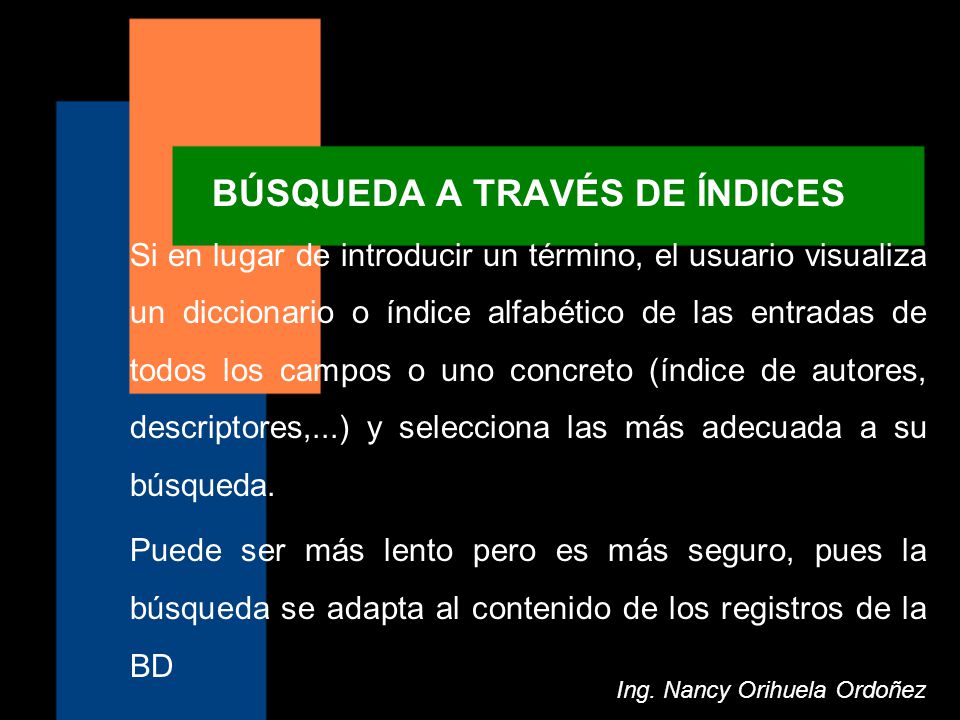 BÚSQUEDA A TRAVÉS DE ÍNDICES

Si en lugar de introducir un término, el usuario visualiza un diccionario o índice alfabético de las entradas de todos los campos o uno concreto (índice de autores, descriptores,...) y selecciona las más adecuada a su búsqueda.

Puede ser más lento pero es más seguro, pues la búsqueda se adapta al contenido de los registros de la BD

Ing. Nancy Orihuela Ordoñez